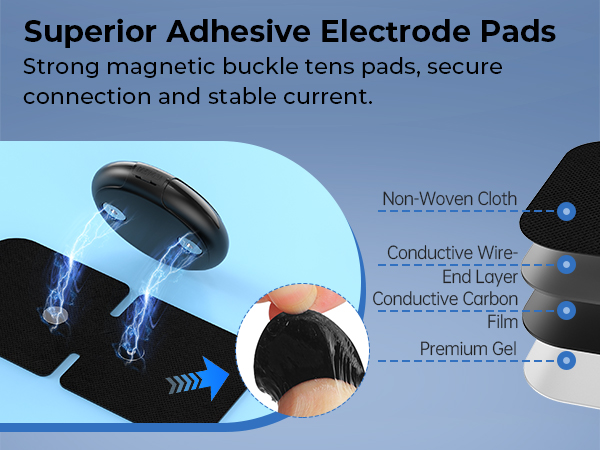 Superior Adhesive Electrode Pads

Strong magnetic buckle tens pads, secure connection and stable current.

Non-Woven Cloth

Conductive Wire-End Layer

Conductive Carbon Film

Premium Gel